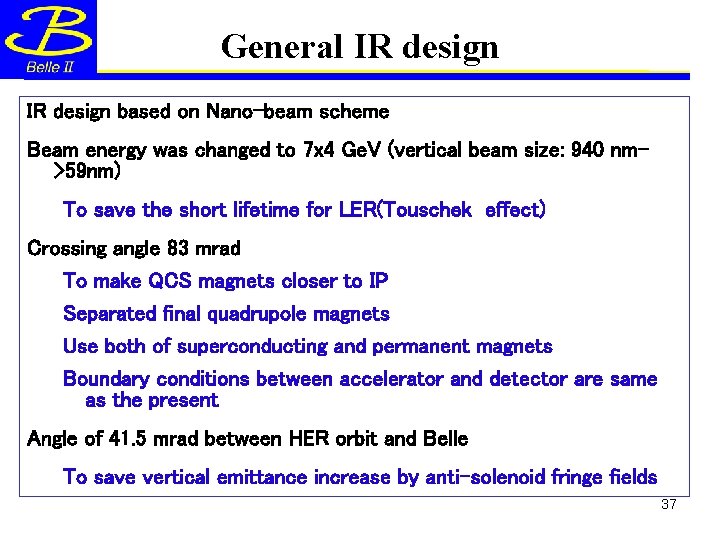 B
Belle II

General IR design

IR design based on Nano-beam scheme

Beam energy was changed to 7x4 GeV (vertical beam size: 940 nm->59nm)

To save the short lifetime for LER(Touschek effect)

Crossing angle 83 mrad

To make QCS magnets closer to IP

Separated final quadrupole magnets

Use both of superconducting and permanent magnets

Boundary conditions between accelerator and detector are same as the present

Angle of 41.5 mrad between HER orbit and Belle

To save vertical emittance increase by anti-solenoid fringe fields

37